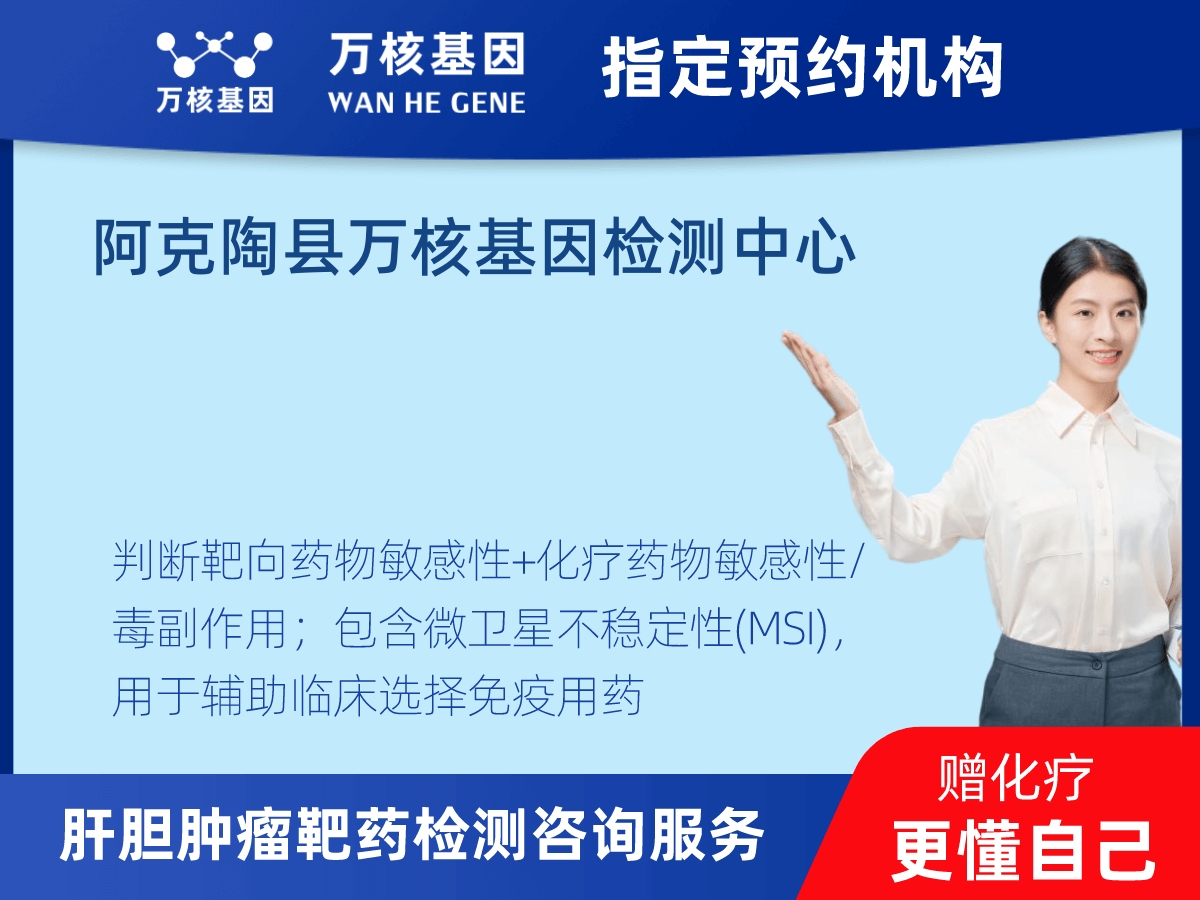 万核基因

万核基因
WAN HE GENE

指定预约机构

阿克陶县万核基因检测中心

判断靶向药物敏感性+化疗药物敏感性/毒副作用；包含微卫星不稳定性(MSI)，用于辅助临床选择免疫用药

肝胆肿瘤靶药检测咨询服务

赠化疗
更懂自己